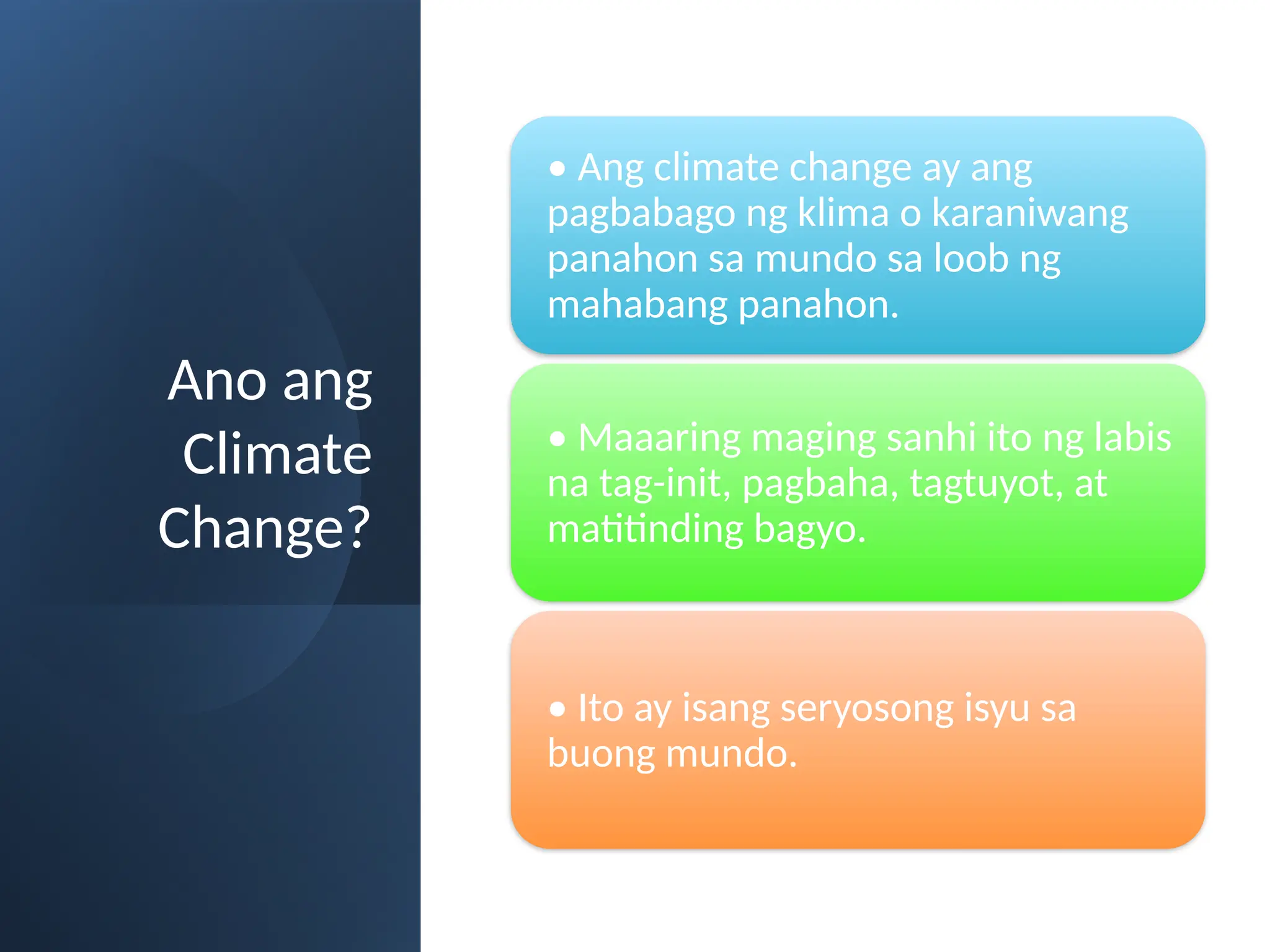 Ano ang Climate Change?

• Ang climate change ay ang pagbabago ng klima o karaniwang panahon sa mundo sa loob ng mahabang panahon.

• Maaaring maging sanhi ito ng labis na tag-init, pagbaha, tagtuyot, at matitinding bagyo.

• Ito ay isang seryosong isyu sa buong mundo.